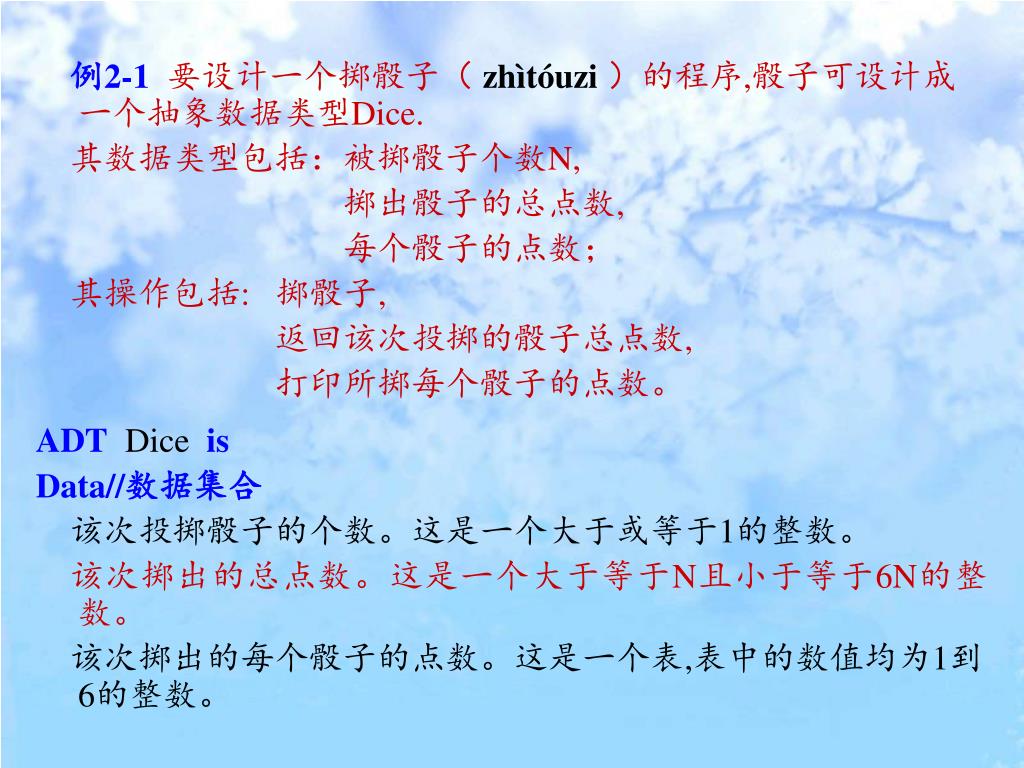 例2-1 要设计一个掷骰子（ zhìtóuzi ）的程序,骰子可设计成一个抽象数据类型Dice.

其数据类型包括：被掷骰子个数N,
掷出骰子的总点数,
每个骰子的点数；

其操作包括: 掷骰子,
返回该次投掷的骰子总点数,
打印所掷每个骰子的点数。

ADT Dice is
Data//数据集合
该次投掷骰子的个数。这是一个大于或等于1的整数。
该次掷出的总点数。这是一个大于等于N且小于等于6N的整数。
该次掷出的每个骰子的点数。这是一个表,表中的数值均为1到6的整数。